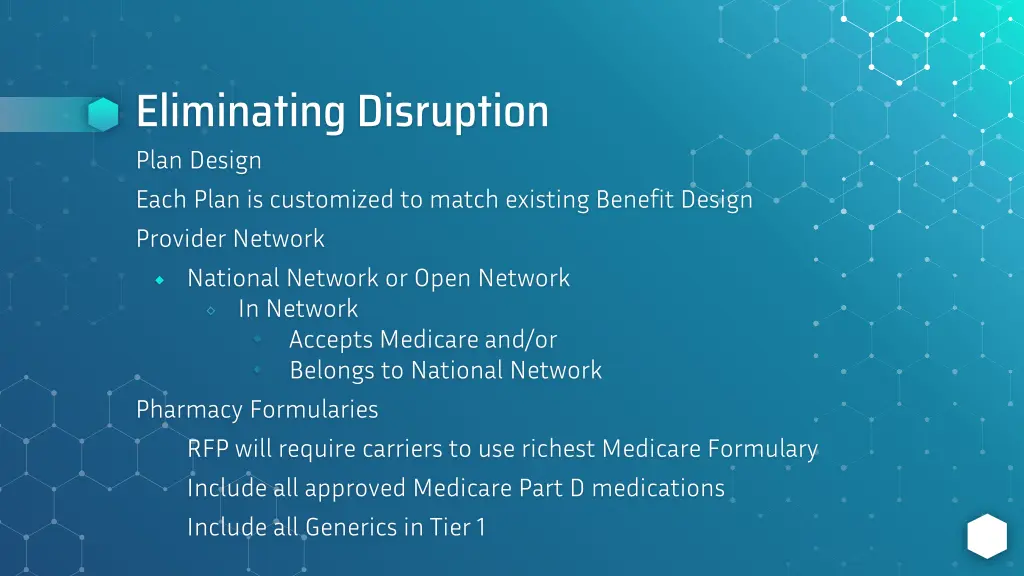 Eliminating Disruption

Plan Design

Each Plan is customized to match existing Benefit Design

Provider Network

National Network or Open Network

In Network

Accepts Medicare and/or

Belongs to National Network

Pharmacy Formularies

RFP will require carriers to use richest Medicare Formulary

Include all approved Medicare Part D medications

Include all Generics in Tier 1